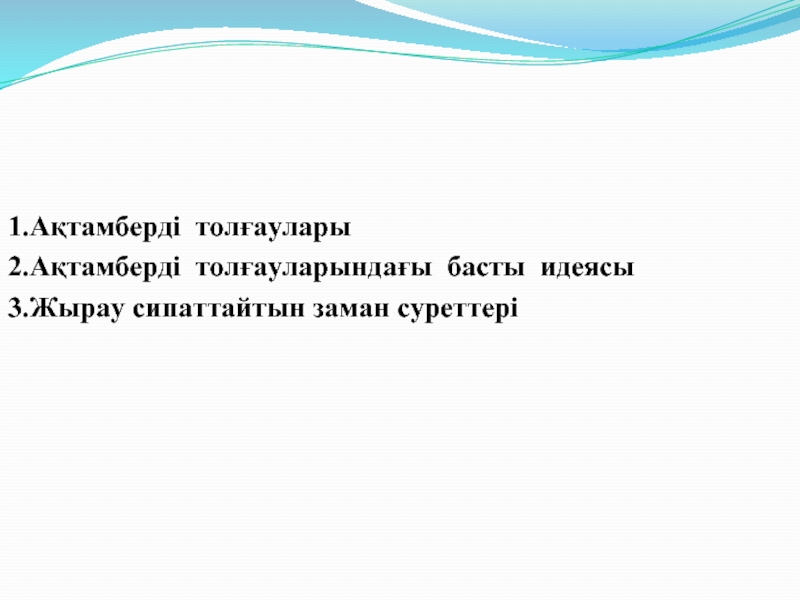 1.Ақтамберді толғаулары
2.Ақтамберді толғауларындағы басты идеясы
3.Жырау сипаттайтын заман суреттері